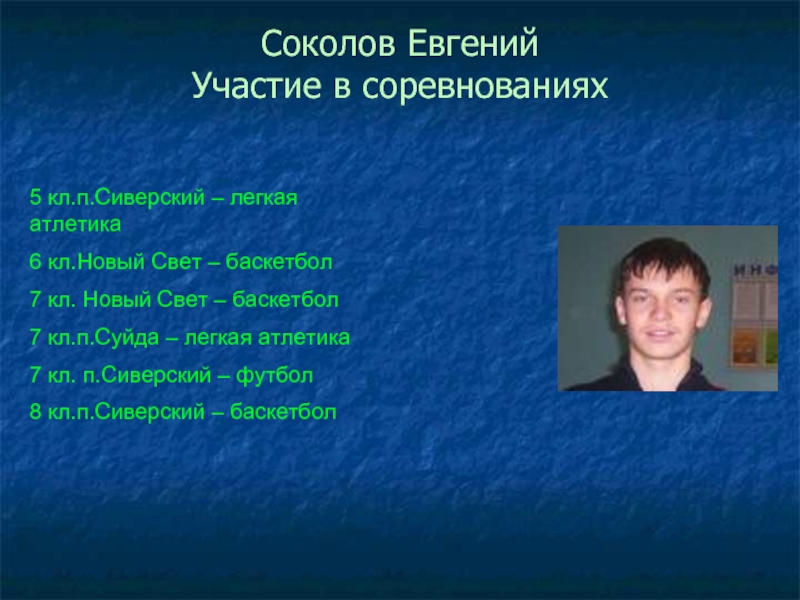 Соколов Евгений
Участие в соревнованиях

5 кл.п.Сиверский – легкая атлетика

6 кл.Новый Свет – баскетбол

7 кл. Новый Свет – баскетбол

7 кл.п.Суйда – легкая атлетика

7 кл. п.Сиверский – футбол

8 кл.п.Сиверский – баскетбол

И Н Ф